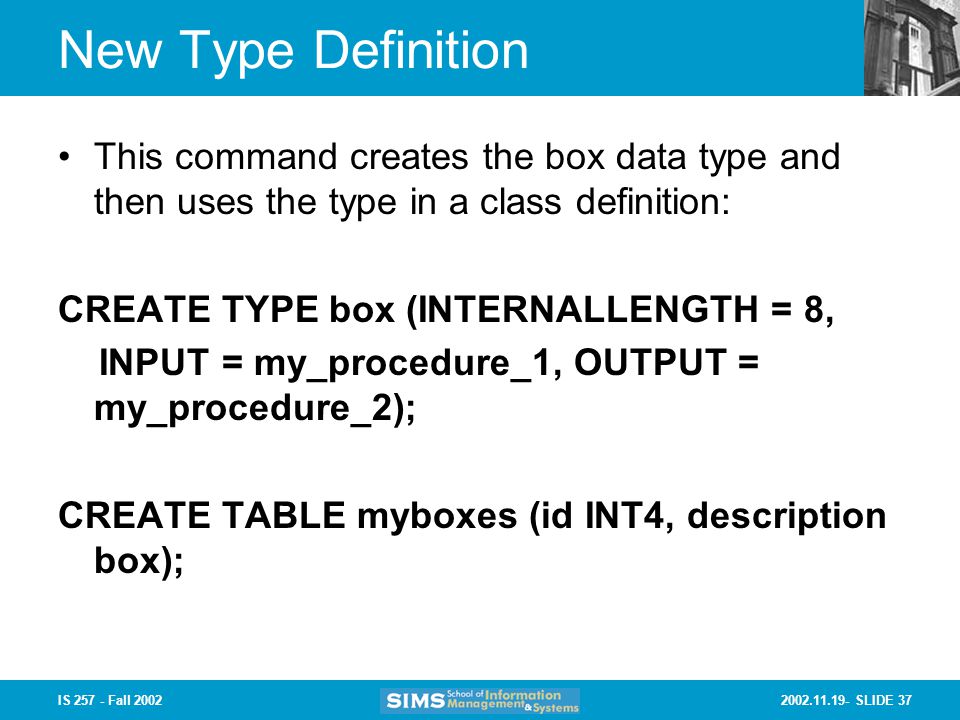 New Type Definition

• This command creates the box data type and then uses the type in a class definition:

CREATE TYPE box (INTERNALLENGTH = 8,
INPUT = my_procedure_1, OUTPUT = my_procedure_2);

CREATE TABLE myboxes (id INT4, description box);

IS 257 - Fall 2002

SIMS School of Information Management & Systems

2002.11.19- SLIDE 37